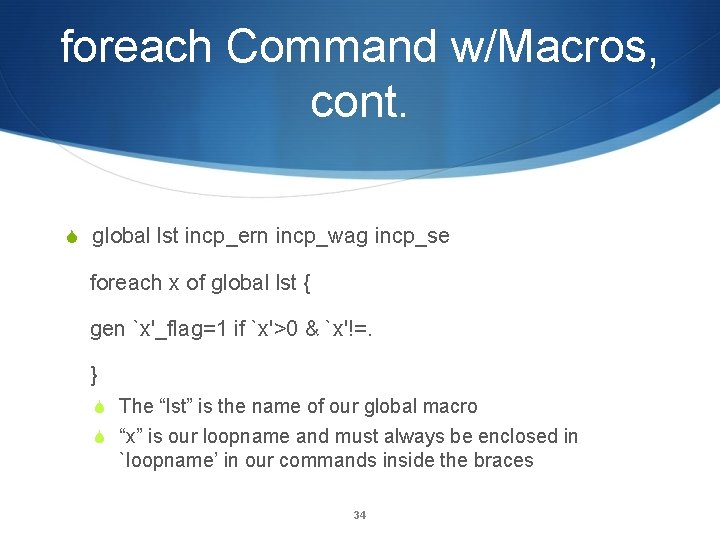 foreach Command w/Macros, cont.

global lst incp_ern incp_wag incp_se

foreach x of global lst {

gen `x'_flag=1 if `x'>0 & `x'!=.

}

The “lst” is the name of our global macro

“x” is our loopname and must always be enclosed in `loopname’ in our commands inside the braces

34